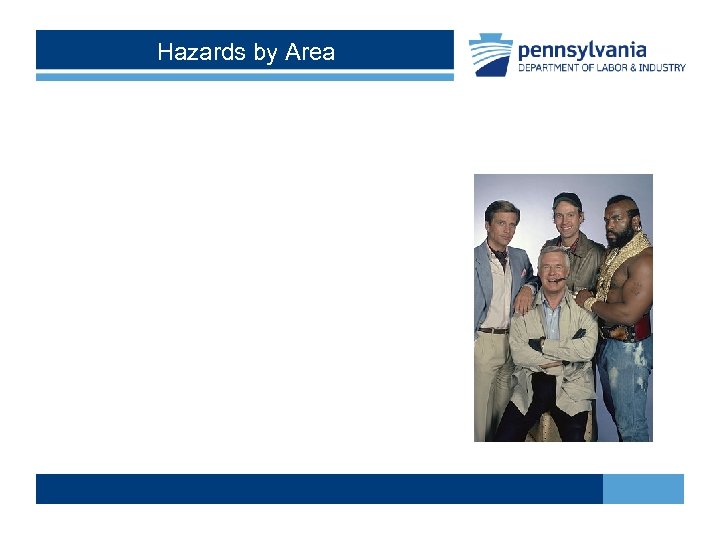 Hazards by Area

pennsylvania
DEPARTMENT OF LABOR & INDUSTRY